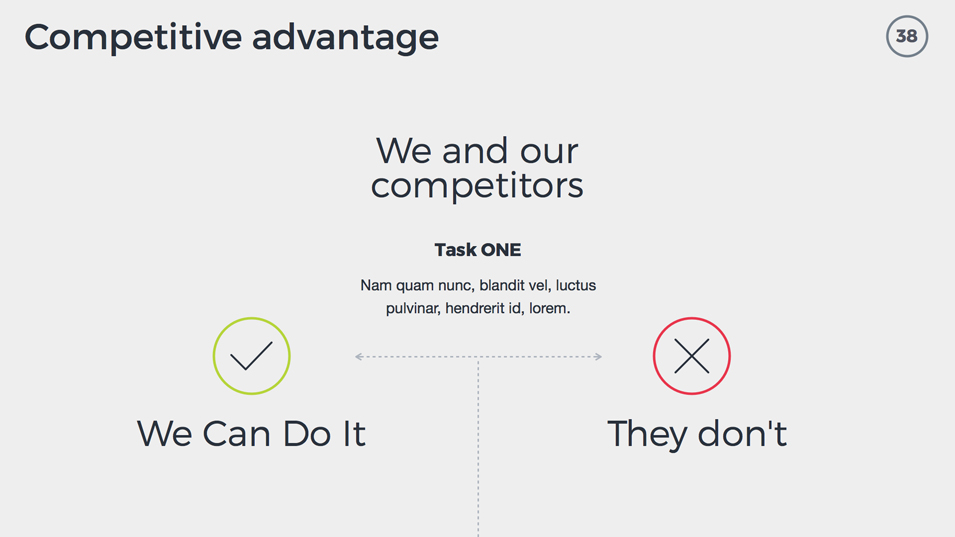 Competitive advantage

38

We and our competitors

Task ONE

Nam quam nunc, blandit vel, luctus pulvinar, hendrerit id, lorem.

We Can Do It

They don't